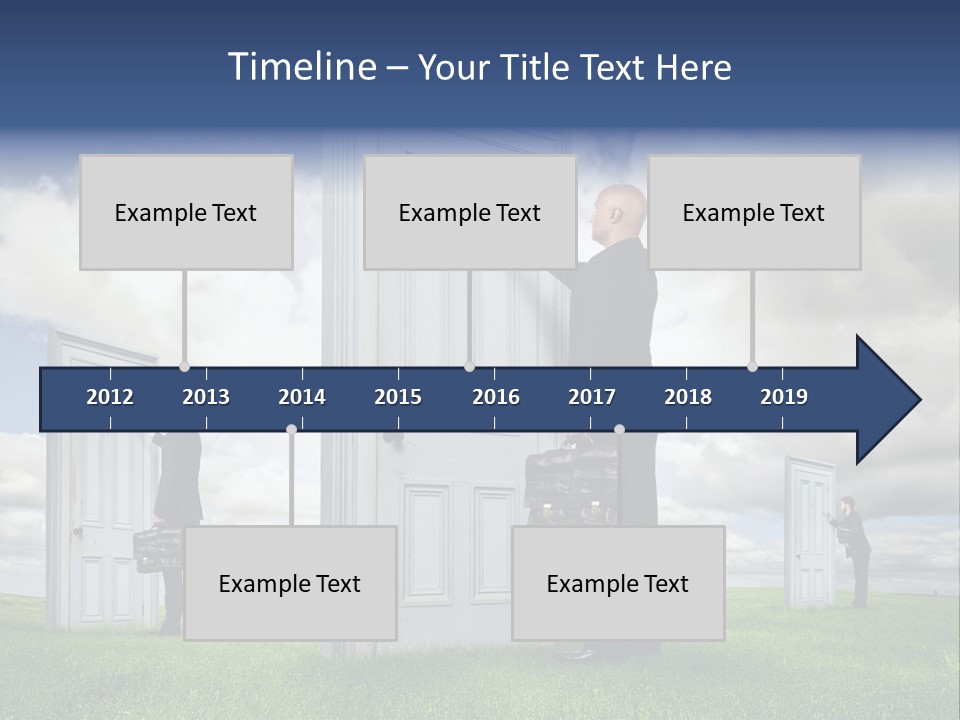 Timeline – Your Title Text Here

Example Text

Example Text

Example Text

2012 2013 2014 2015 2016 2017 2018 2019

Example Text

Example Text